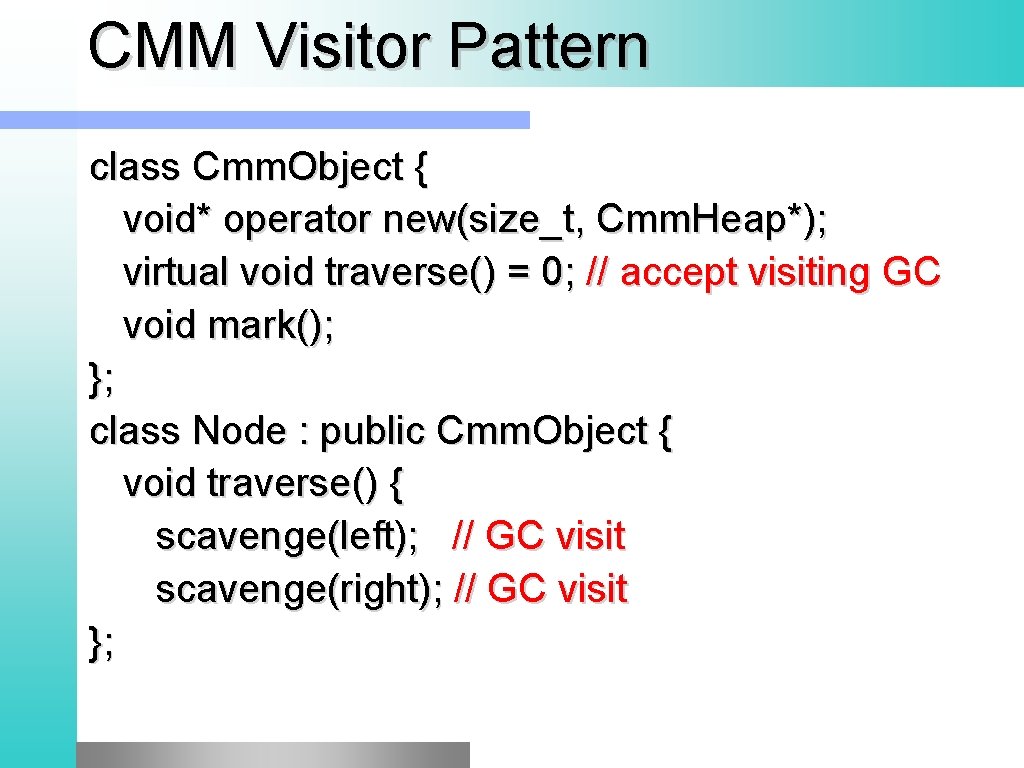 CMM Visitor Pattern

class Cmm.Object {
void* operator new(size_t, Cmm.Heap*);
virtual void traverse() = 0; // accept visiting GC
void mark();
};
class Node : public Cmm.Object {
void traverse() {
scavenge(left); // GC visit
scavenge(right); // GC visit
};